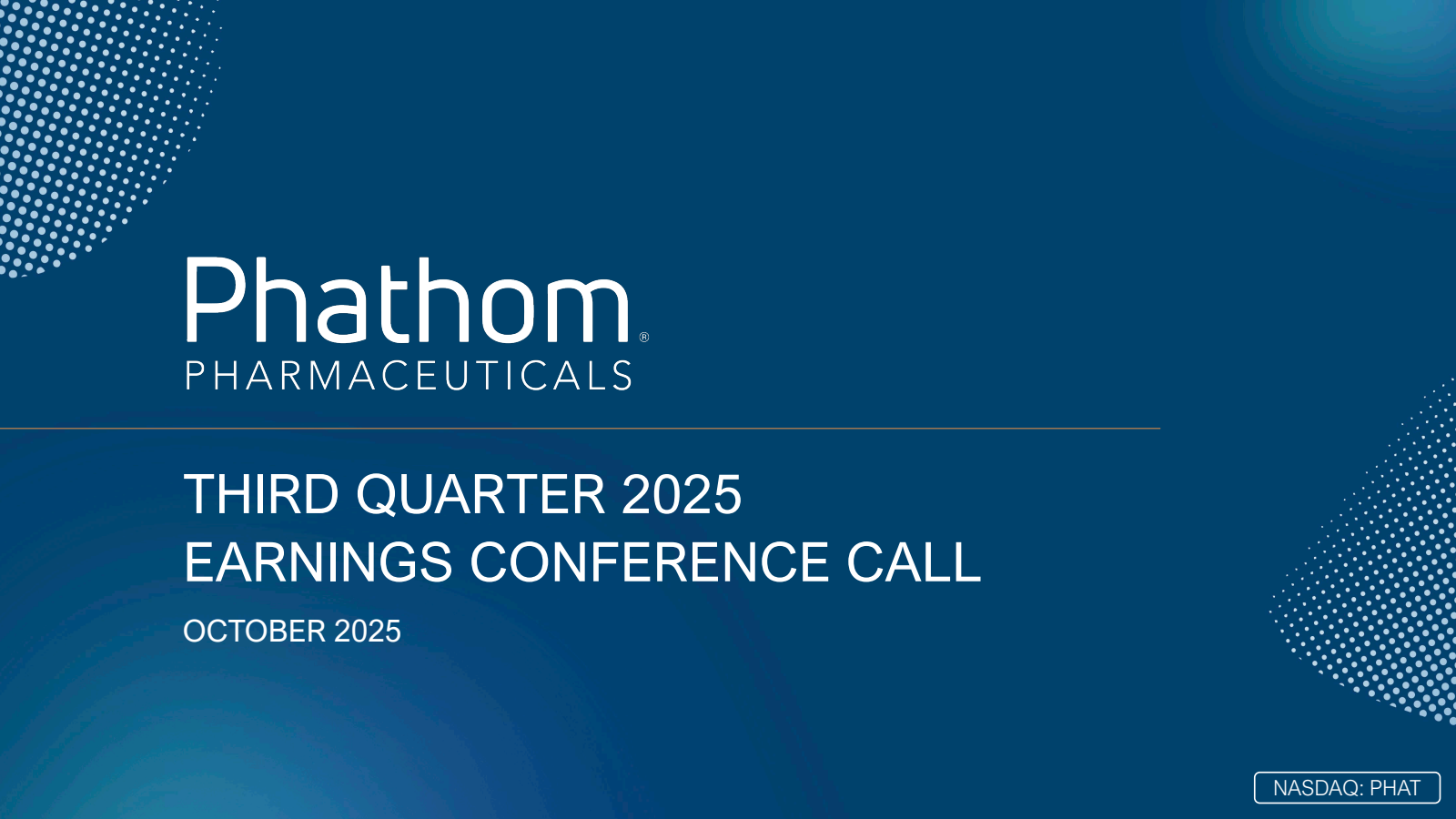 Phathom®
PHARMACEUTICALS

THIRD QUARTER 2025
EARNINGS CONFERENCE CALL

OCTOBER 2025

NASDAQ: PHAT